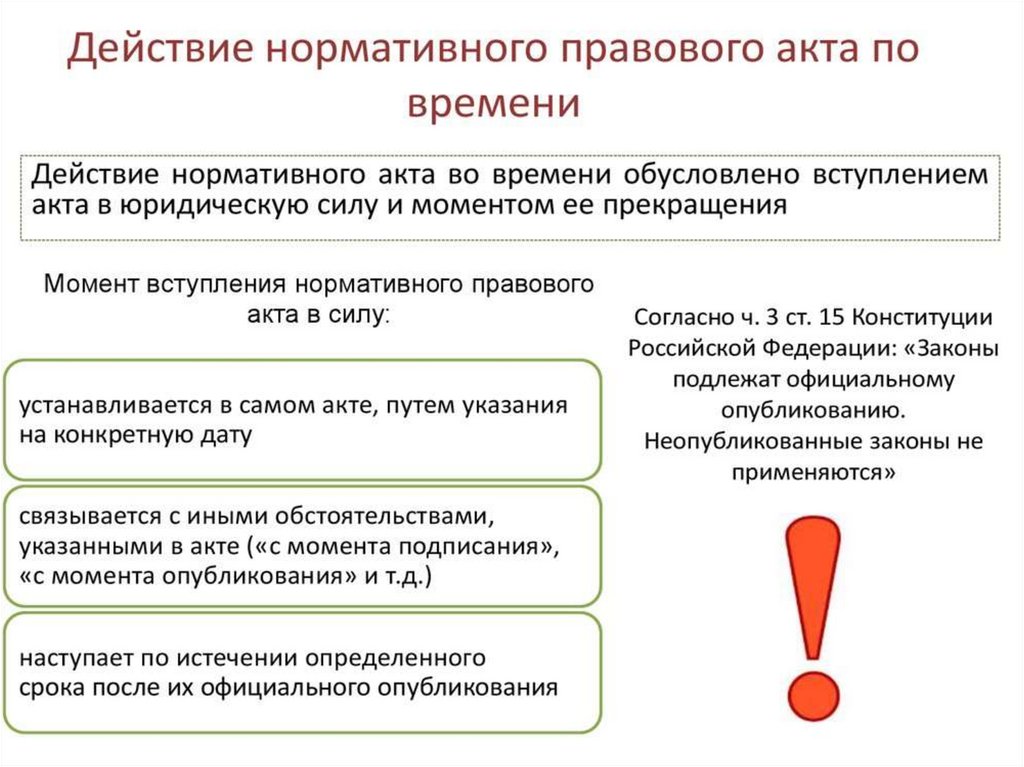 Действие нормативного правового акта по времени

Действие нормативного акта во времени обусловлено вступлением акта в юридическую силу и моментом ее прекращения

Момент вступления нормативного правового акта в силу:

устанавливается в самом акте, путем указания на конкретную дату

связывается с иными обстоятельствами, указанными в акте («с момента подписания», «с момента опубликования» и т.д.)

наступает по истечении определенного срока после их официального опубликования

Согласно ч. 3 ст. 15 Конституции Российской Федерации: «Законы подлежат официальному опубликованию. Неопубликованные законы не применяются»

!